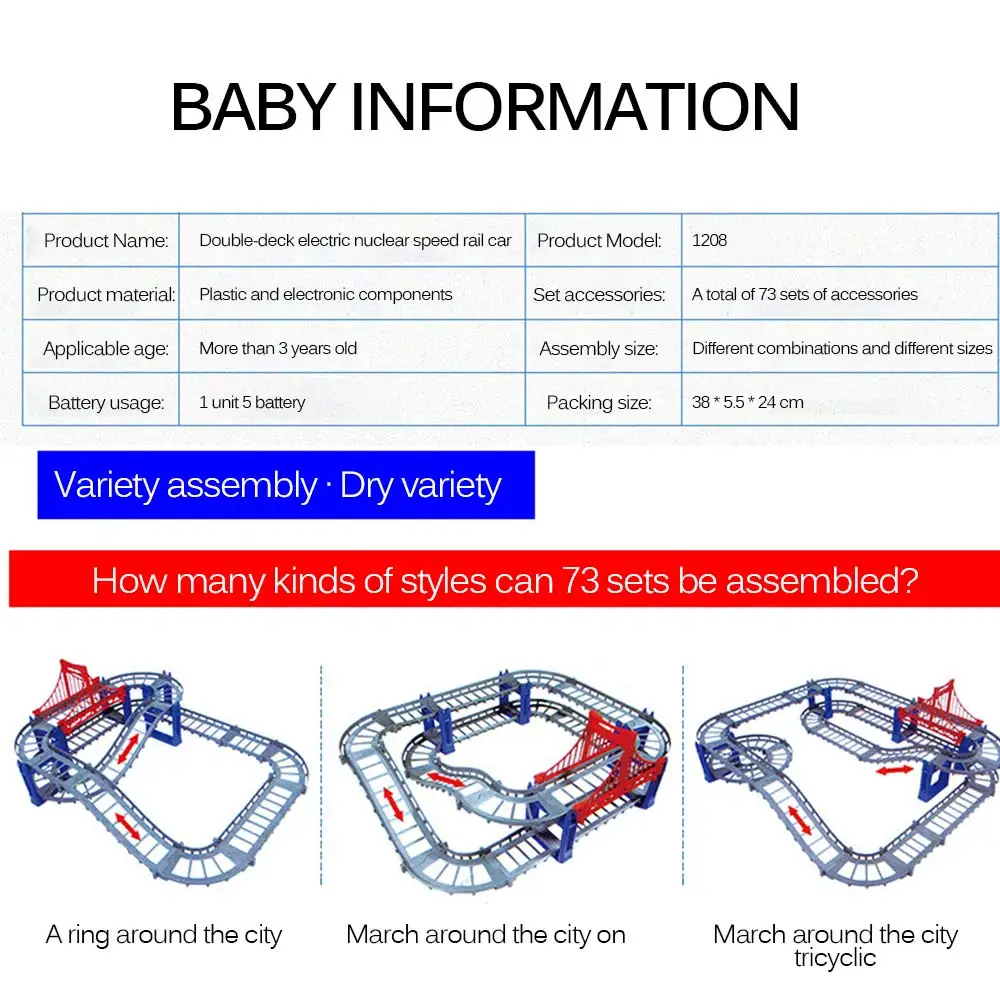 BABY INFORMATION

| Product Name: | Double-deck electric nuclear speed rail car | Product Model: | 1208 |
|---|---|---|---|
| Product material: | Plastic and electronic components | Set accessories: | A total of 73 sets of accessories |
| Applicable age: | More than 3 years old | Assembly size: | Different combinations and different sizes |
| Battery usage: | 1 unit 5 battery | Packing size: | 38 * 5.5 * 24 cm |

Variety assembly · Dry variety

How many kinds of styles can 73 sets be assembled?

A ring around the city

March around the city on

March around the city tricyclic